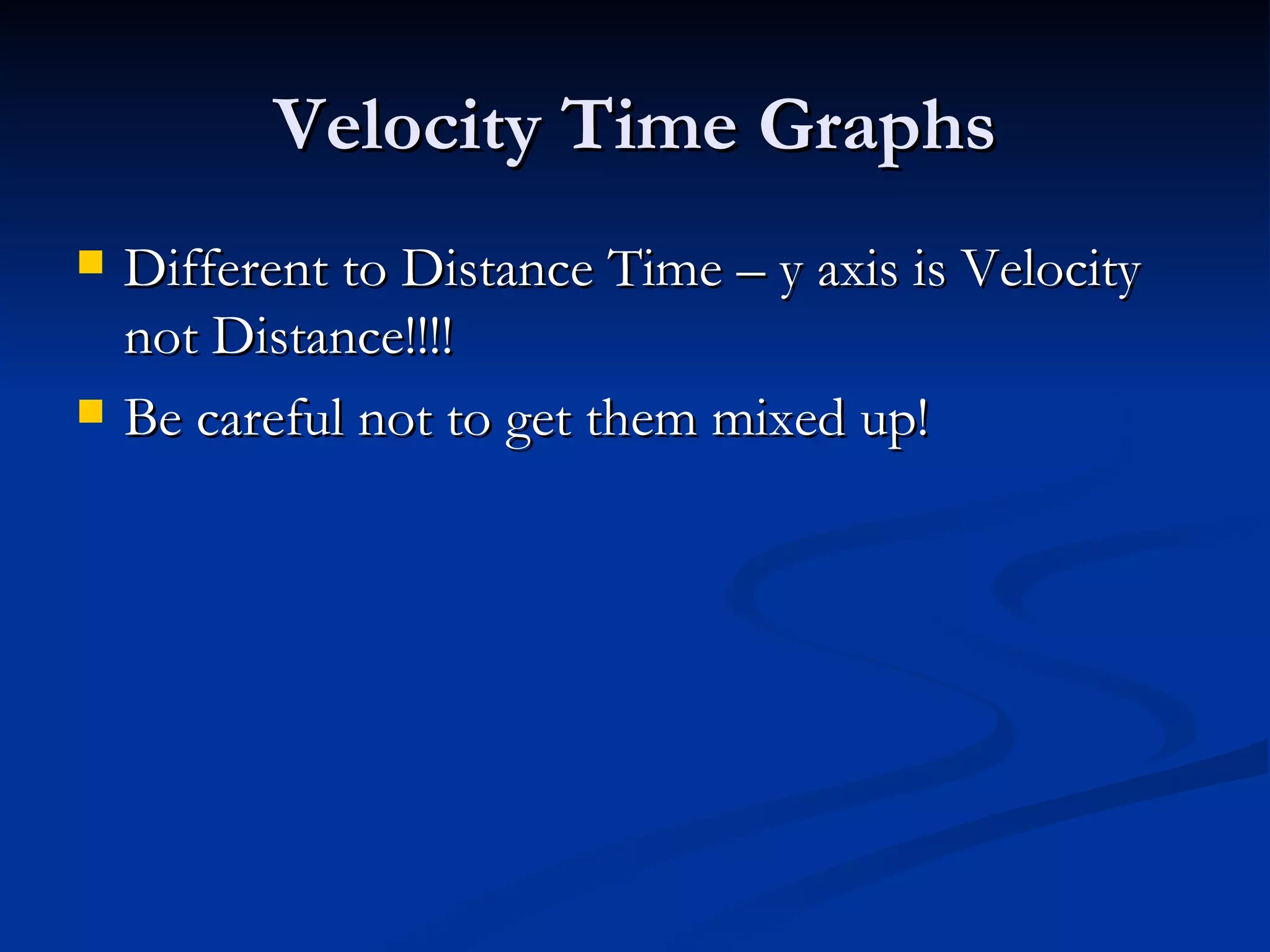 Velocity Time Graphs

- Different to Distance Time – y axis is Velocity not Distance!!!!
- Be careful not to get them mixed up!